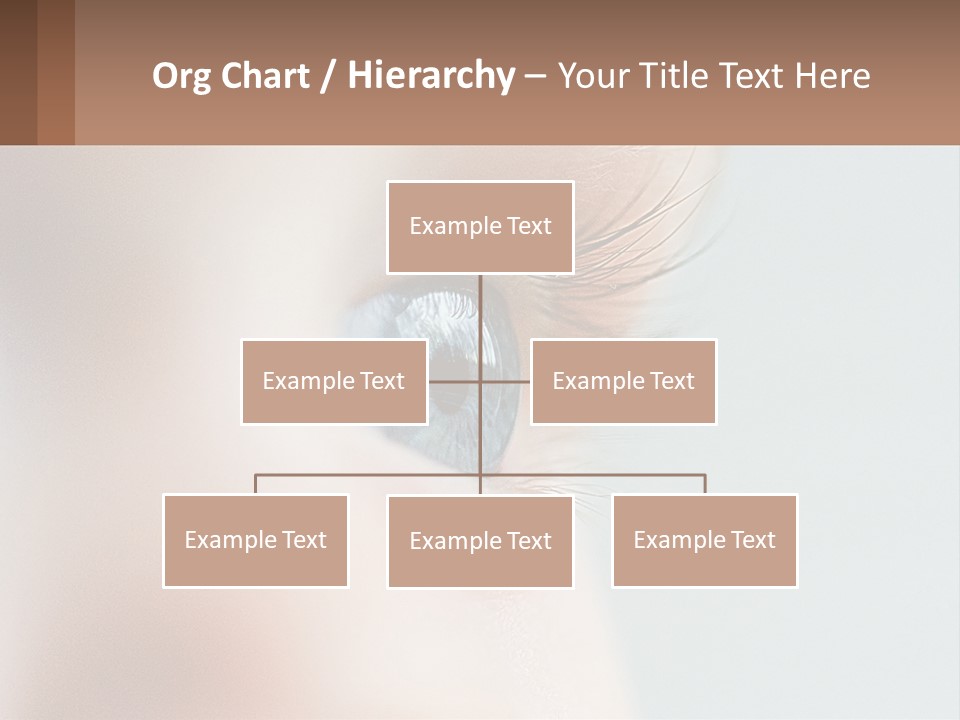 Org Chart / Hierarchy – Your Title Text Here

Example Text

Example Text

Example Text

Example Text

Example Text

Example Text